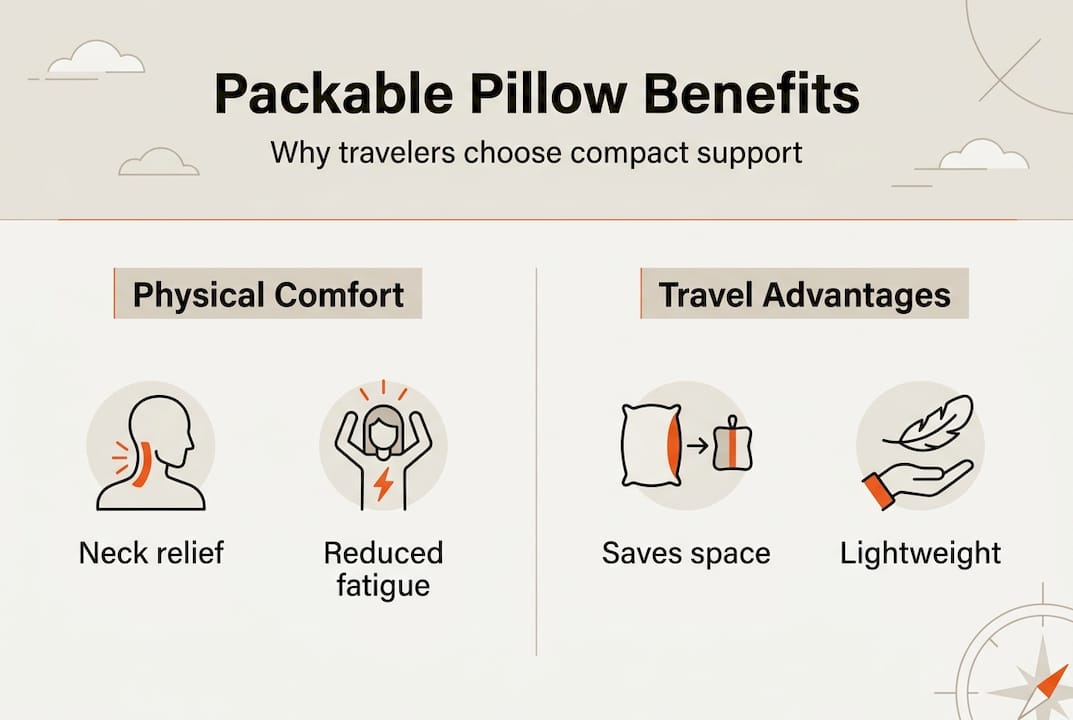 Packable Pillow Benefits

Why travelers choose compact support

Physical Comfort

Neck relief

Reduced fatigue

Travel Advantages

Saves space

Lightweight